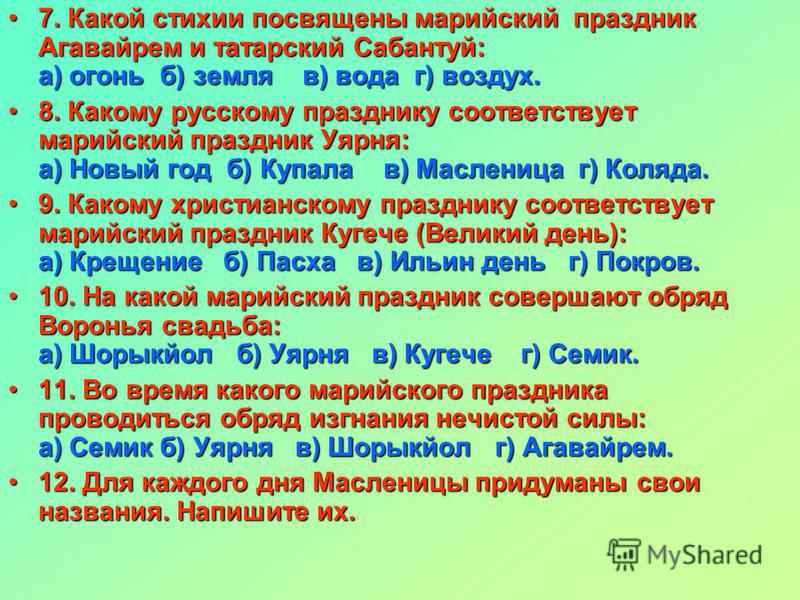 • 7. Какой стихии посвящены марийский праздник Агавайрем и татарский Сабантуй:
а) огонь б) земля в) вода г) воздух.

• 8. Какому русскому празднику соответствует марийский праздник Уярня:
а) Новый год б) Купала в) Масленица г) Коляда.

• 9. Какому христианскому празднику соответствует марийский праздник Кугече (Великий день):
а) Крещение б) Пасха в) Ильин день г) Покров.

• 10. На какой марийский праздник совершают обряд Воронья свадьба:
а) Шорыкйол б) Уярня в) Кугече г) Семик.

• 11. Во время какого марийского праздника проводиться обряд изгнания нечистой силы:
а) Семик б) Уярня в) Шорыкйол г) Агавайрем.

• 12. Для каждого дня Масленицы придуманы свои названия. Напишите их.

MyShared